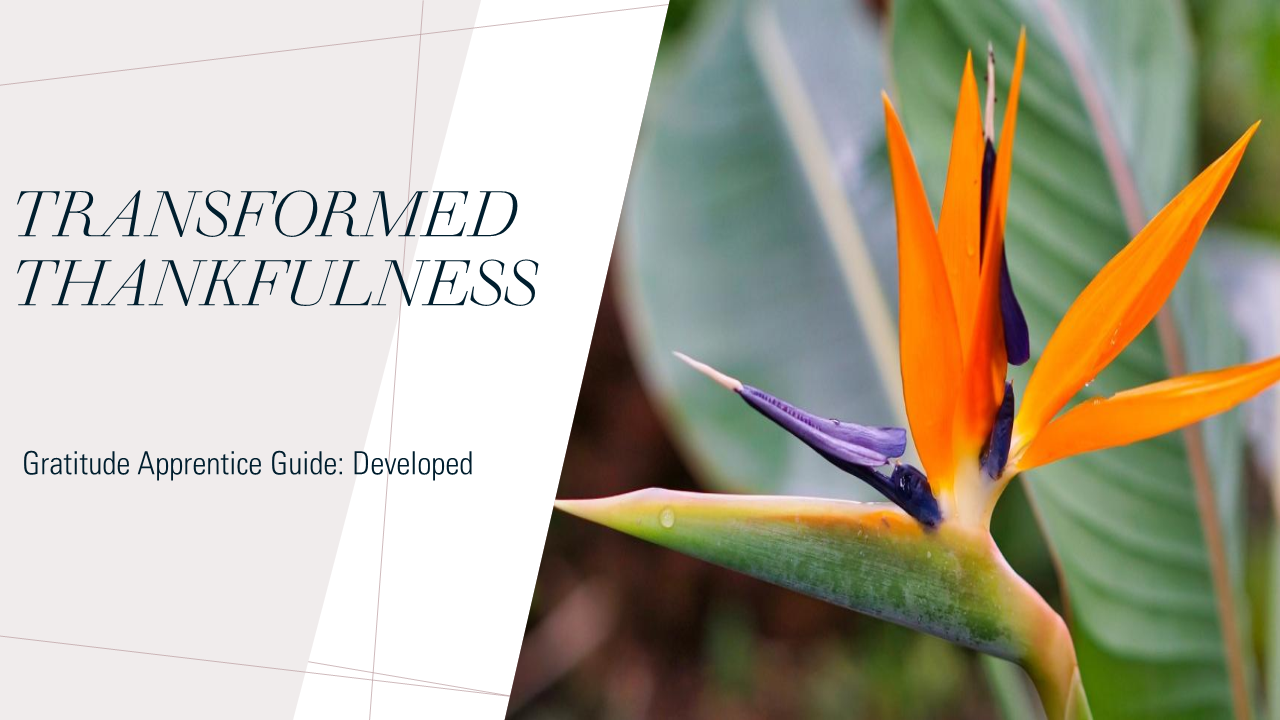 TRANSFORMED THANKFULNESS

Gratitude Apprentice Guide: Developed